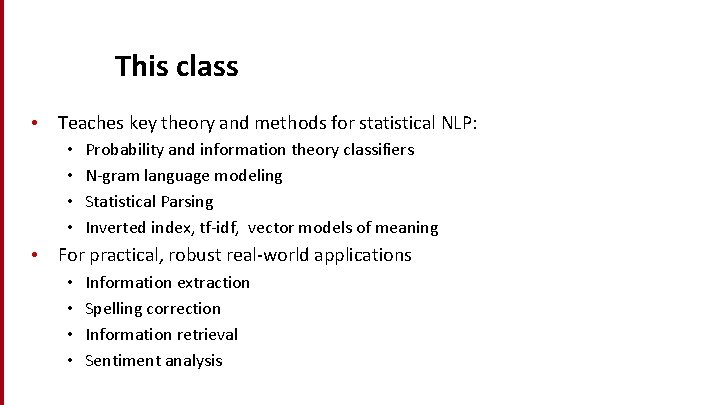 This class

• Teaches key theory and methods for statistical NLP:
  • Probability and information theory classifiers
  • N-gram language modeling
  • Statistical Parsing
  • Inverted index, tf-idf, vector models of meaning
• For practical, robust real-world applications
  • Information extraction
  • Spelling correction
  • Information retrieval
  • Sentiment analysis